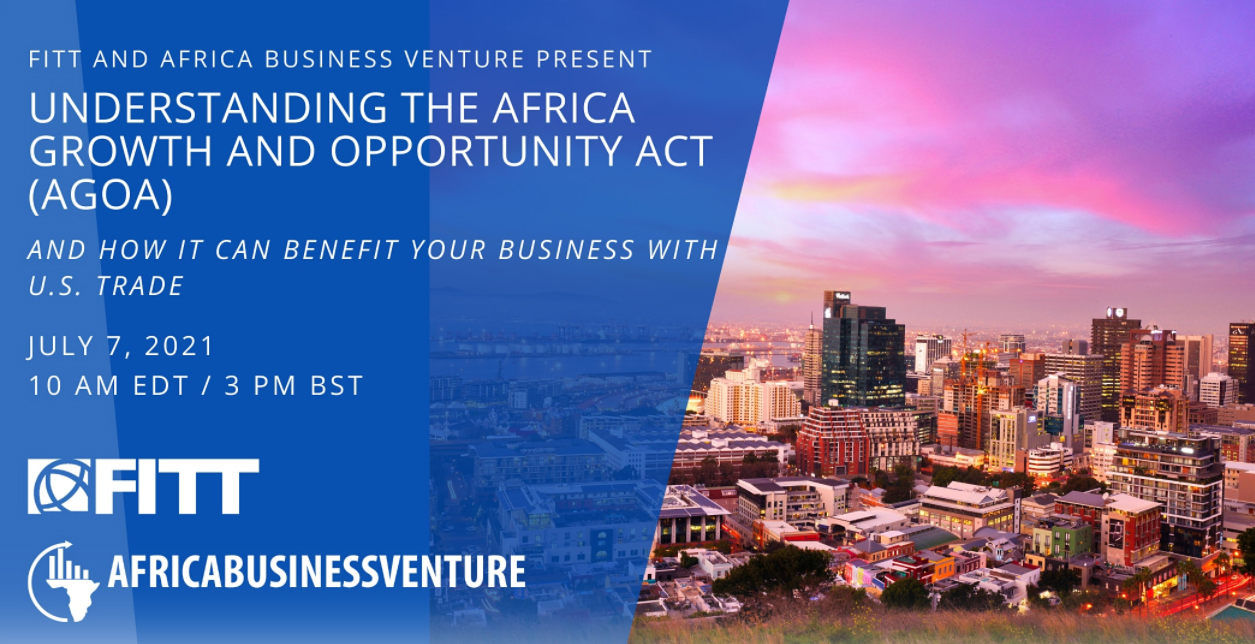 FITT AND AFRICA BUSINESS VENTURE PRESENT

UNDERSTANDING THE AFRICA GROWTH AND OPPORTUNITY ACT (AGOA)

AND HOW IT CAN BENEFIT YOUR BUSINESS WITH U.S. TRADE

JULY 7, 2021
10 AM EDT / 3 PM BST

FITT

AFRICABUSINESSVENTURE